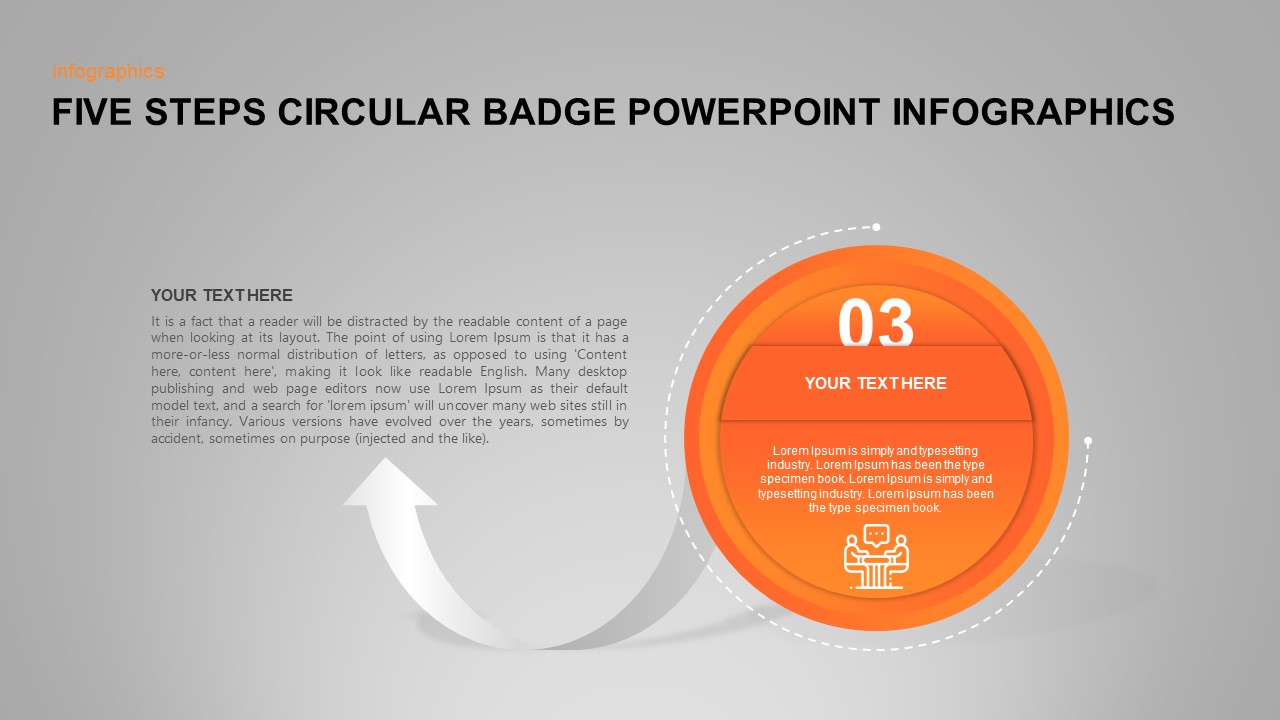 infographics

FIVE STEPS CIRCULAR BADGE POWERPOINT INFOGRAPHICS

YOUR TEXT HERE

It is a fact that a reader will be distracted by the readable content of a page when looking at its layout. The point of using Lorem Ipsum is that it has a more-or-less normal distribution of letters, as opposed to using 'Content here, content here', making it look like readable English. Many desktop publishing and web page editors now use Lorem Ipsum as their default model text, and a search for 'lorem ipsum' will uncover many web sites still in their infancy. Various versions have evolved over the years, sometimes by accident, sometimes on purpose (injected and the like).

03

YOUR TEXT HERE

Lorem Ipsum is simply and typesetting industry. Lorem Ipsum has been the type specimen book. Lorem Ipsum is simply and typesetting industry. Lorem Ipsum has been the type specimen book.